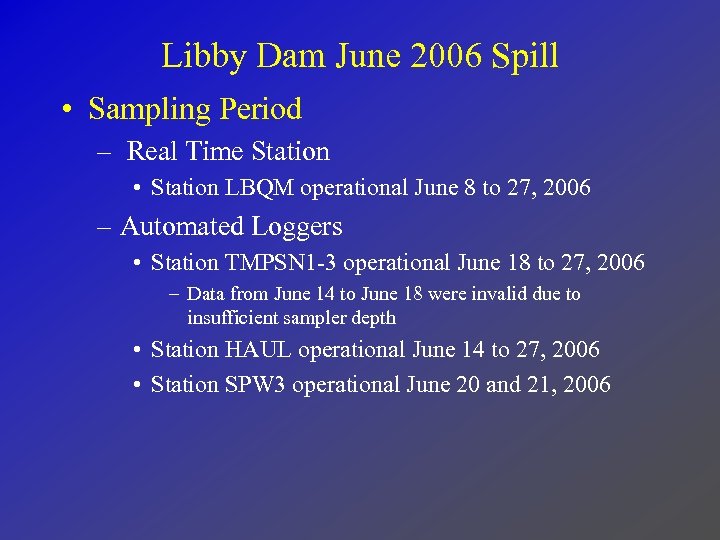 Libby Dam June 2006 Spill

• Sampling Period

– Real Time Station

• Station LBQM operational June 8 to 27, 2006

– Automated Loggers

• Station TMPSN1-3 operational June 18 to 27, 2006

– Data from June 14 to June 18 were invalid due to insufficient sampler depth

• Station HAUL operational June 14 to 27, 2006

• Station SPW3 operational June 20 and 21, 2006